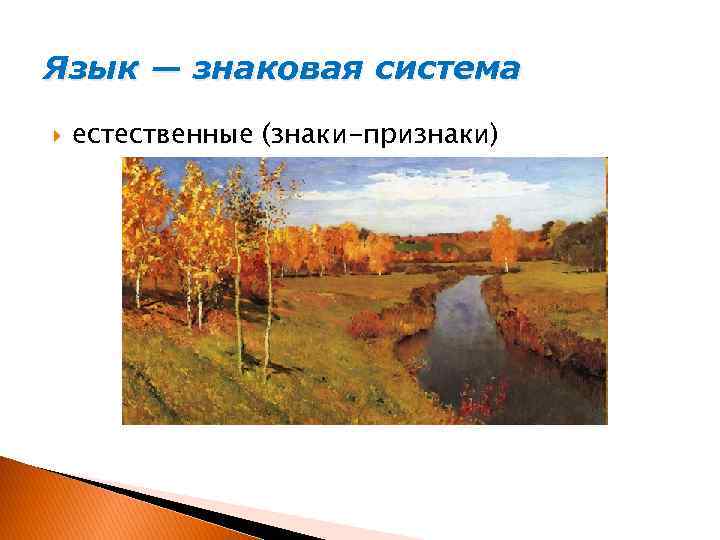 Язык — знаковая система

естественные (знаки-признаки)